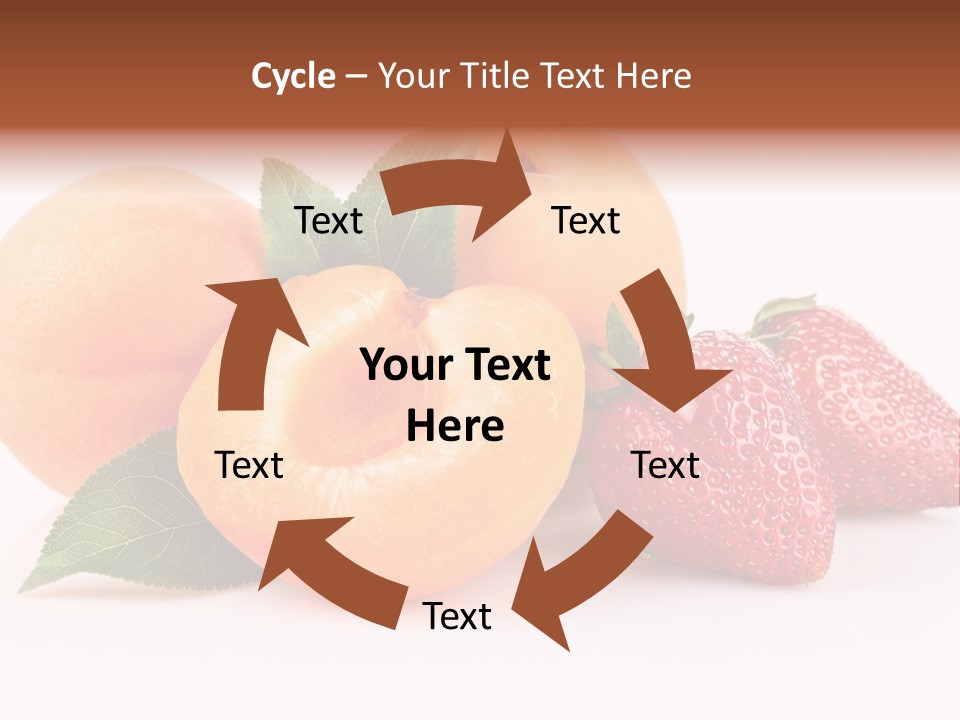 Cycle – Your Title Text Here

Text

Text

Your Text Here

Text

Text

Text